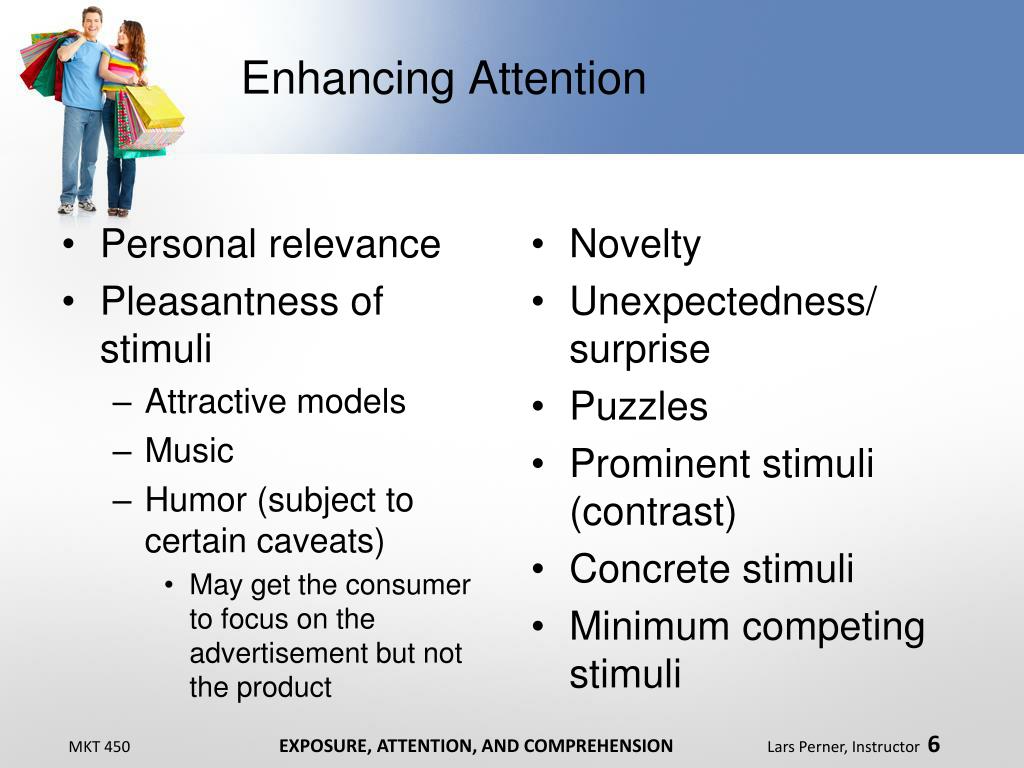 Enhancing Attention

• Personal relevance
• Pleasantness of stimuli
– Attractive models
– Music
– Humor (subject to certain caveats)
• May get the consumer to focus on the advertisement but not the product

• Novelty
• Unexpectedness/ surprise
• Puzzles
• Prominent stimuli (contrast)
• Concrete stimuli
• Minimum competing stimuli

MKT 450 EXPOSURE, ATTENTION, AND COMPREHENSION Lars Perner, Instructor 6